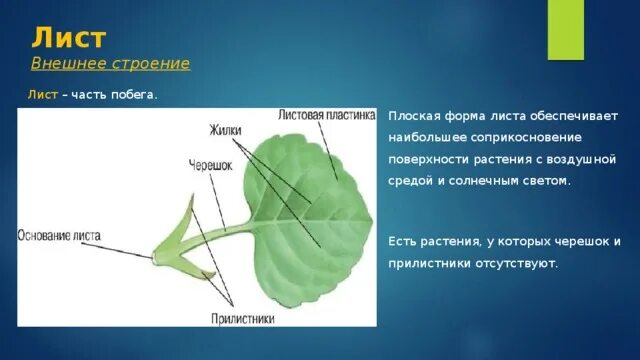 Лист
Внешнее строение

Лист – часть побега.

Листовая пластинка
Жилки
Черешок
Основание листа
Прилистники

Плоская форма листа обеспечивает наибольшее соприкосновение поверхности растения с воздушной средой и солнечным светом.

Есть растения, у которых черешок и прилистники отсутствуют.